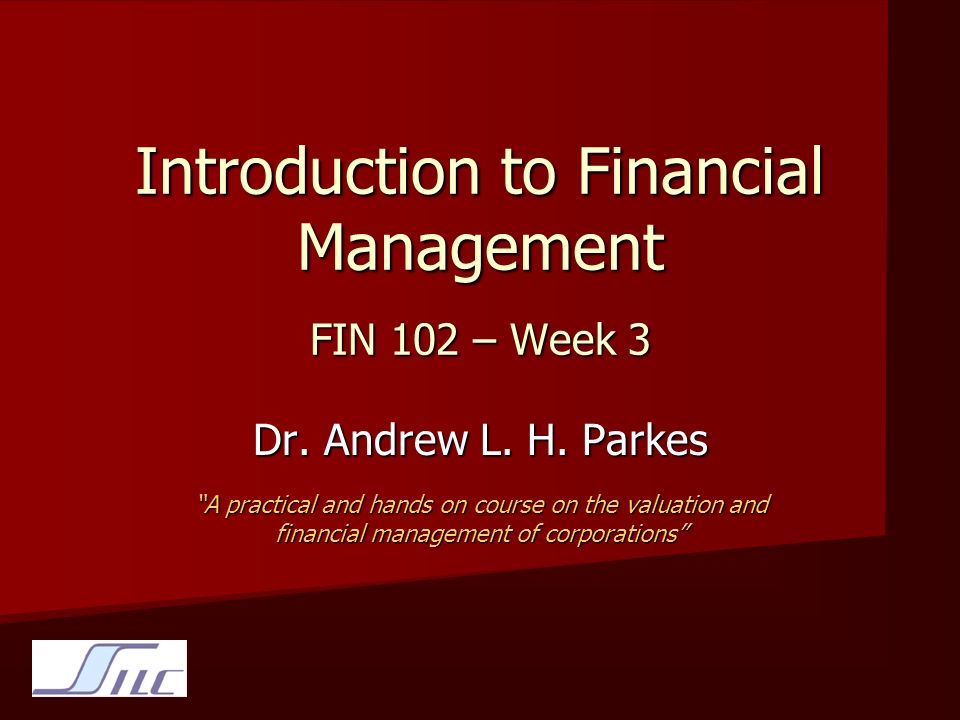 Introduction to Financial Management

FIN 102 – Week 3

Dr. Andrew L. H. Parkes

"A practical and hands on course on the valuation and financial management of corporations"

SILC